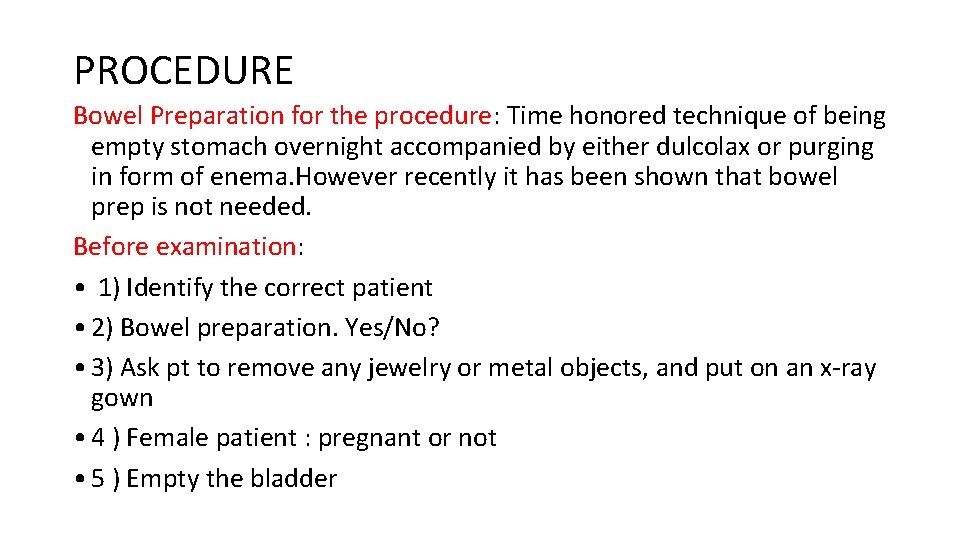 PROCEDURE

Bowel Preparation for the procedure: Time honored technique of being empty stomach overnight accompanied by either dulcolax or purging in form of enema.However recently it has been shown that bowel prep is not needed.

Before examination:

• 1) Identify the correct patient

• 2) Bowel preparation. Yes/No?

• 3) Ask pt to remove any jewelry or metal objects, and put on an x-ray gown

• 4 ) Female patient : pregnant or not

• 5 ) Empty the bladder